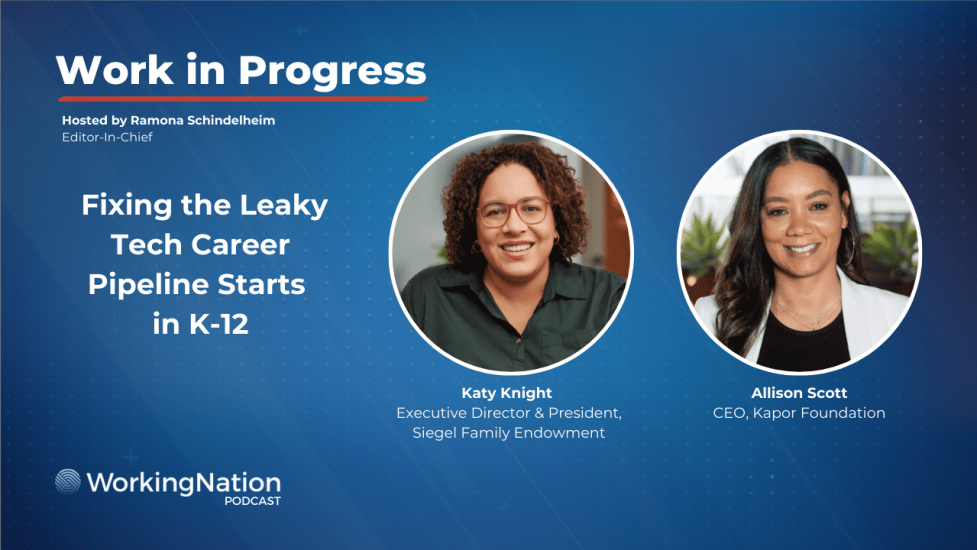 Work in Progress

Hosted by Ramona Schindelheim
Editor-In-Chief

Fixing the Leaky Tech Career Pipeline Starts in K-12

Katy Knight
Executive Director & President, Siegel Family Endowment

Allison Scott
CEO, Kapor Foundation

WorkingNation
PODCAST